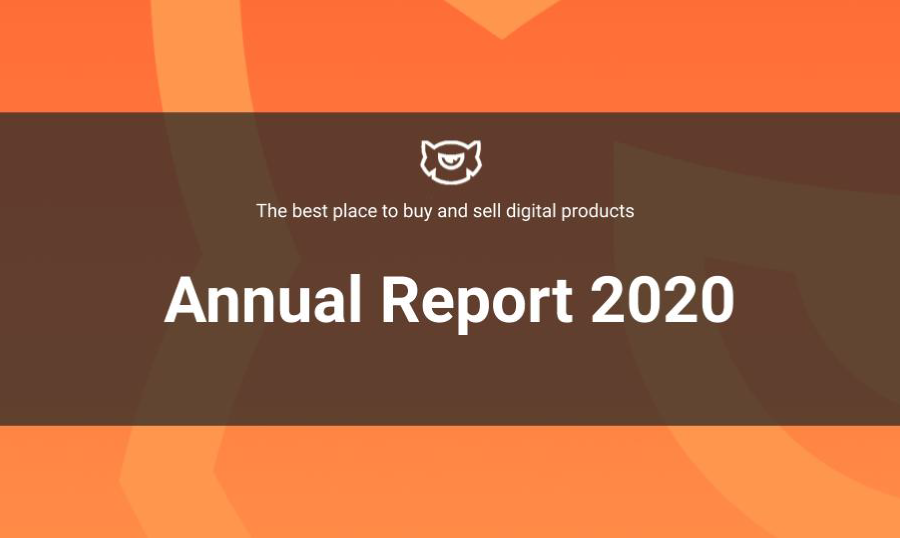 The best place to buy and sell digital products

Annual Report 2020